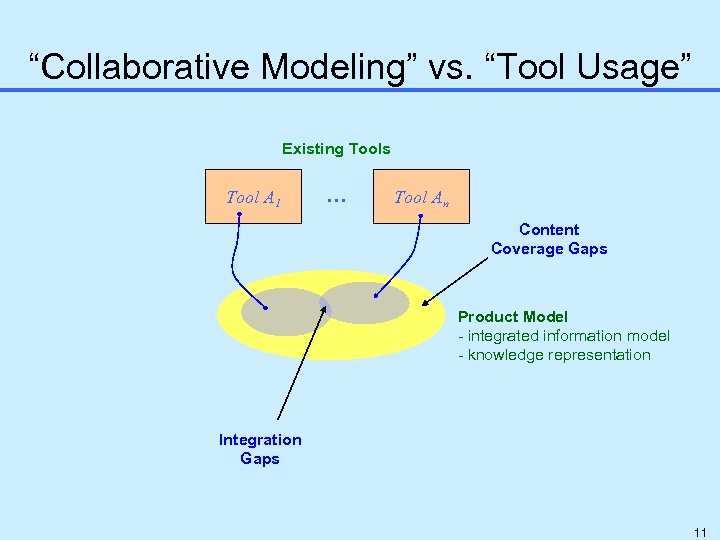 “Collaborative Modeling” vs. “Tool Usage”

Existing Tools

Tool $A_1$

...

Tool $A_n$

Content Coverage Gaps

Product Model
- integrated information model
- knowledge representation

Integration Gaps

11